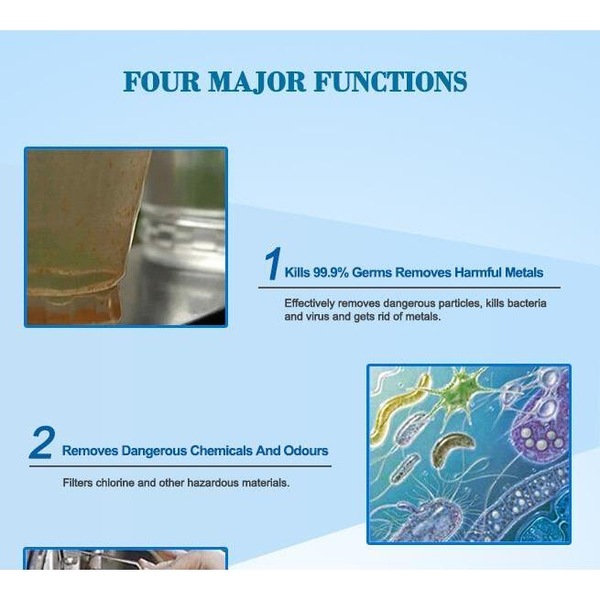 FOUR MAJOR FUNCTIONS

1 Kills 99.9% Germs Removes Harmful Metals

Effectively removes dangerous particles, kills bacteria and virus and gets rid of metals.

2 Removes Dangerous Chemicals And Odours

Filters chlorine and other hazardous materials.